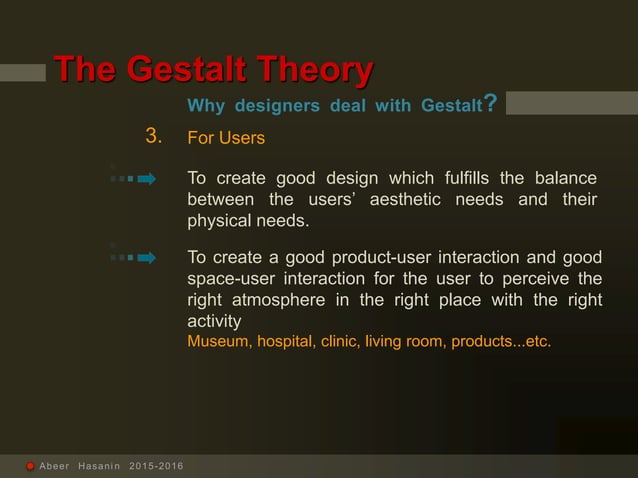 The Gestalt Theory

Why designers deal with Gestalt?

3. For Users

To create good design which fulfills the balance between the users' aesthetic needs and their physical needs.

To create a good product-user interaction and good space-user interaction for the user to perceive the right atmosphere in the right place with the right activity
Museum, hospital, clinic, living room, products...etc.

Abeer Hasanin 2015-2016